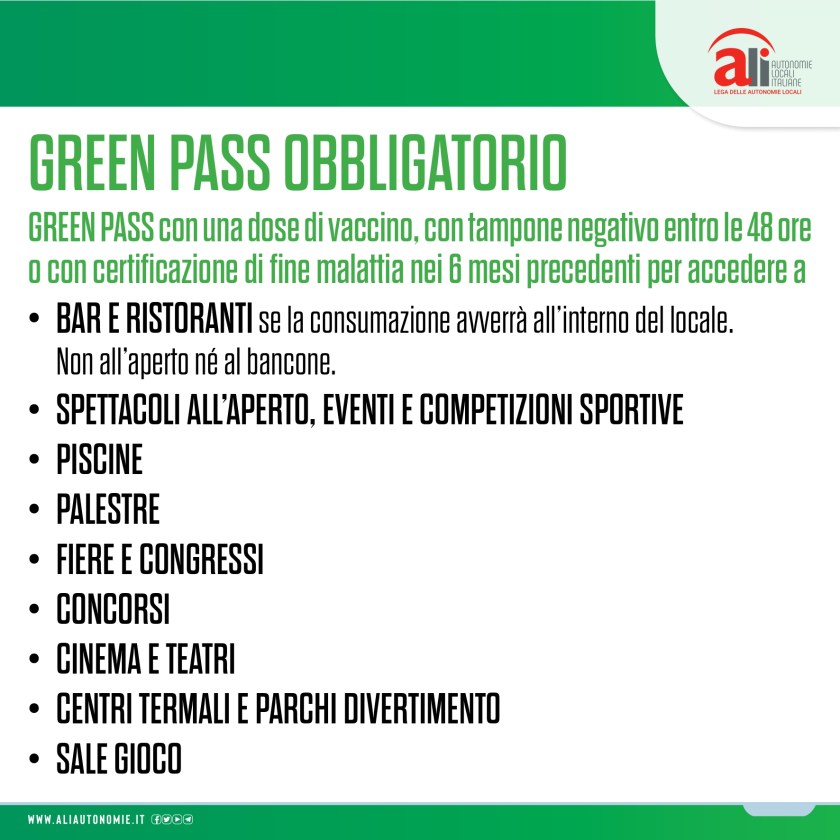 ali AUTONOMIE LOCALI ITALIANE
LEGA DELLE AUTONOMIE LOCALI

GREEN PASS OBBLIGATORIO

GREEN PASS con una dose di vaccino, con tampone negativo entro le 48 ore o con certificazione di fine malattia nei 6 mesi precedenti per accedere a

• BAR E RISTORANTI se la consumazione avverrà all'interno del locale. Non all'aperto né al bancone.
• SPETTACOLI ALL'APERTO, EVENTI E COMPETIZIONI SPORTIVE
• PISCINE
• PALESTRE
• FIERE E CONGRESSI
• CONCORSI
• CINEMA E TEATRI
• CENTRI TERMALI E PARCHI DIVERTIMENTO
• SALE GIOCO

WWW.ALIAUTONOMIE.IT